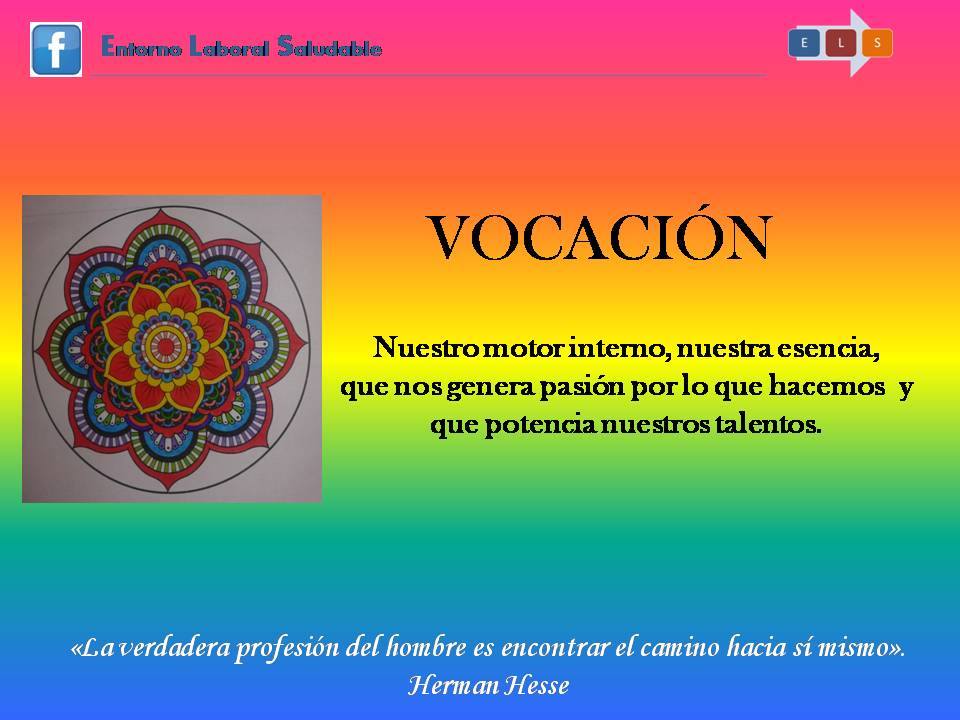 f Entorno Laboral Saludable

E L S

VOCACIÓN

Nuestro motor interno, nuestra esencia, que nos genera pasión por lo que hacemos y que potencia nuestros talentos.

«La verdadera profesión del hombre es encontrar el camino hacia sí mismo». Herman Hesse